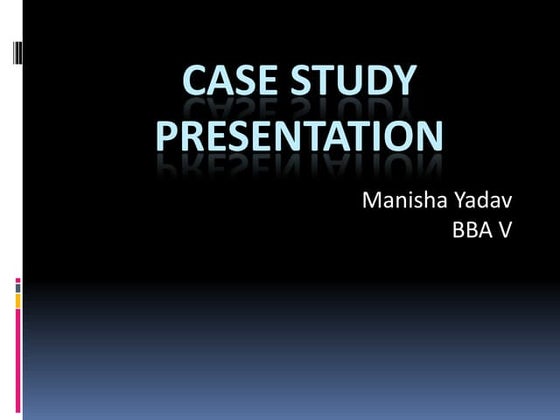 CASE STUDY PRESENTATION

Manisha Yadav
BBA V